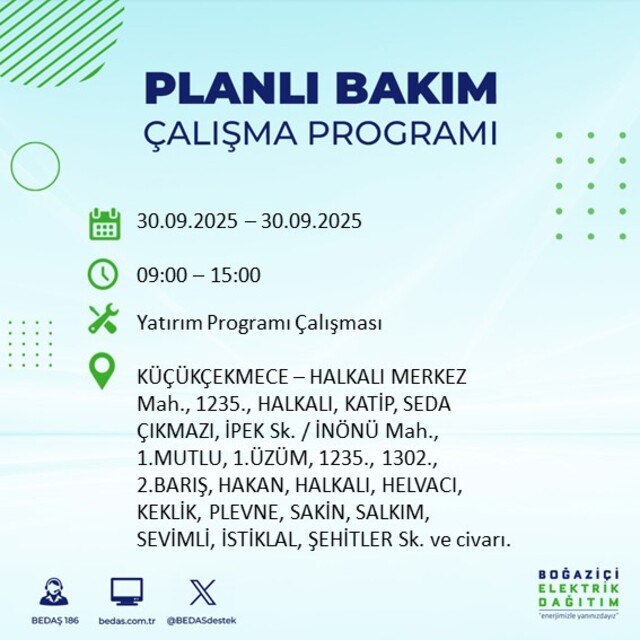 PLANLI BAKIM
ÇALIŞMA PROGRAMI

30.09.2025 – 30.09.2025

09:00 – 15:00

Yatırım Programı Çalışması

KÜÇÜKÇEKMECE – HALKALI MERKEZ Mah., 1235., HALKALI, KATİP, SEDA ÇIKMAZI, İPEK Sk. / İNÖNÜ Mah., 1.MUTLU, 1.ÜZÜM, 1235., 1302., 2.BARIŞ, HAKAN, HALKALI, HELVACI, KEKLİK, PLEVNE, SAKİN, SALKIM, SEVİMLİ, İSTİKLAL, ŞEHİTLER Sk. ve civarı.

BEDAŞ 186
bedas.com.tr
@BEDASdestek

BOĞAZİÇİ
ELEKTRİK
DAĞITIM
"enerjimizle yanınızdayız"